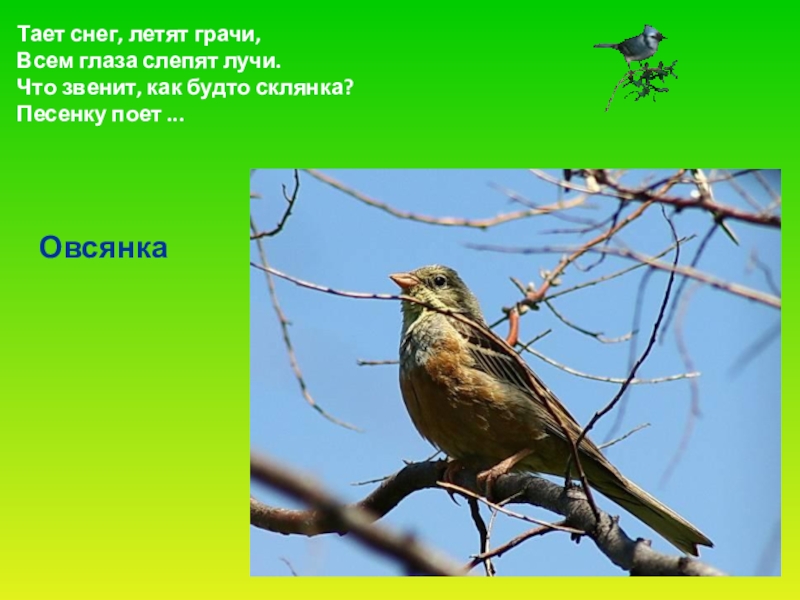 Тает снег, летят грачи,
Всем глаза слепят лучи.
Что звенит, как будто склянка?
Песенку поет ...

Овсянка